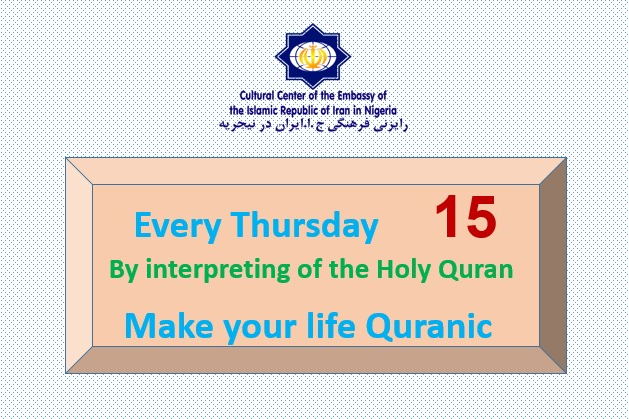 Cultural Center of the Embassy of the Islamic Republic of Iran in Nigeria
رایزنی فرهنگی ج.ا.ایران در نیجریه

Every Thursday 15

By interpreting of the Holy Quran

Make your life Quranic